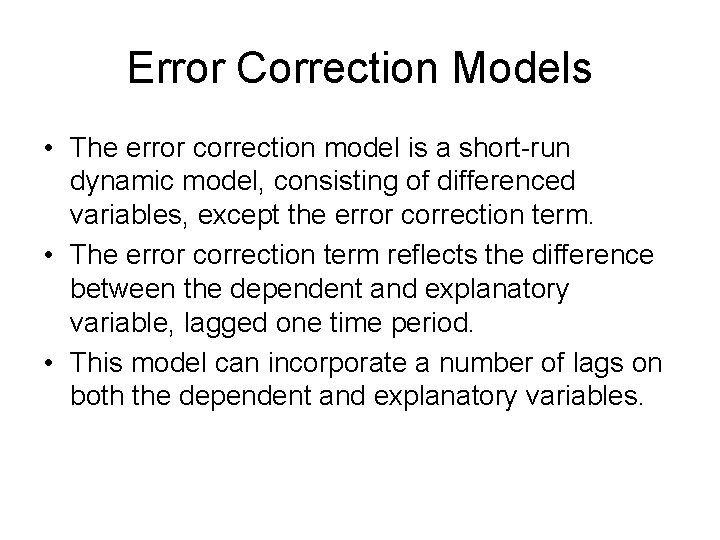 Error Correction Models

• The error correction model is a short-run dynamic model, consisting of differenced variables, except the error correction term.
• The error correction term reflects the difference between the dependent and explanatory variable, lagged one time period.
• This model can incorporate a number of lags on both the dependent and explanatory variables.